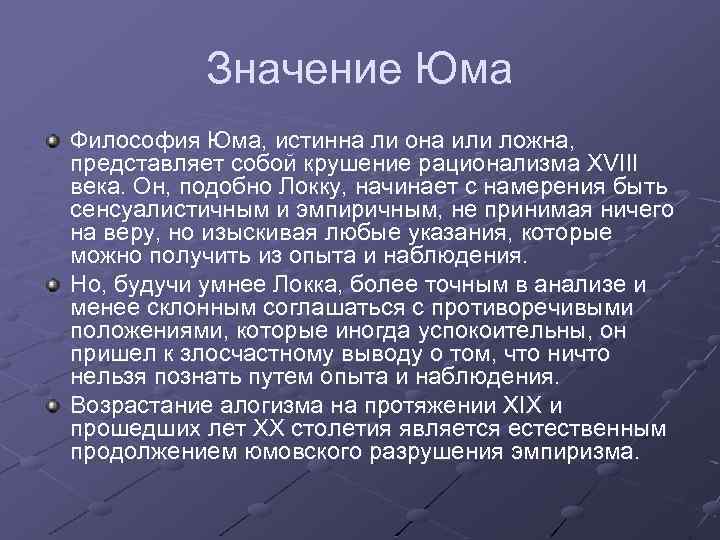 Значение Юма

Философия Юма, истинна ли она или ложна, представляет собой крушение рационализма XVIII века. Он, подобно Локку, начинает с намерения быть сенсуалистичным и эмпиричным, не принимая ничего на веру, но изыскивая любые указания, которые можно получить из опыта и наблюдения.

Но, будучи умнее Локка, более точным в анализе и менее склонным соглашаться с противоречивыми положениями, которые иногда успокоительны, он пришел к злосчастному выводу о том, что ничто нельзя познать путем опыта и наблюдения.

Возрастание алогизма на протяжении XIX и прошедших лет XX столетия является естественным продолжением юмовского разрушения эмпиризма.